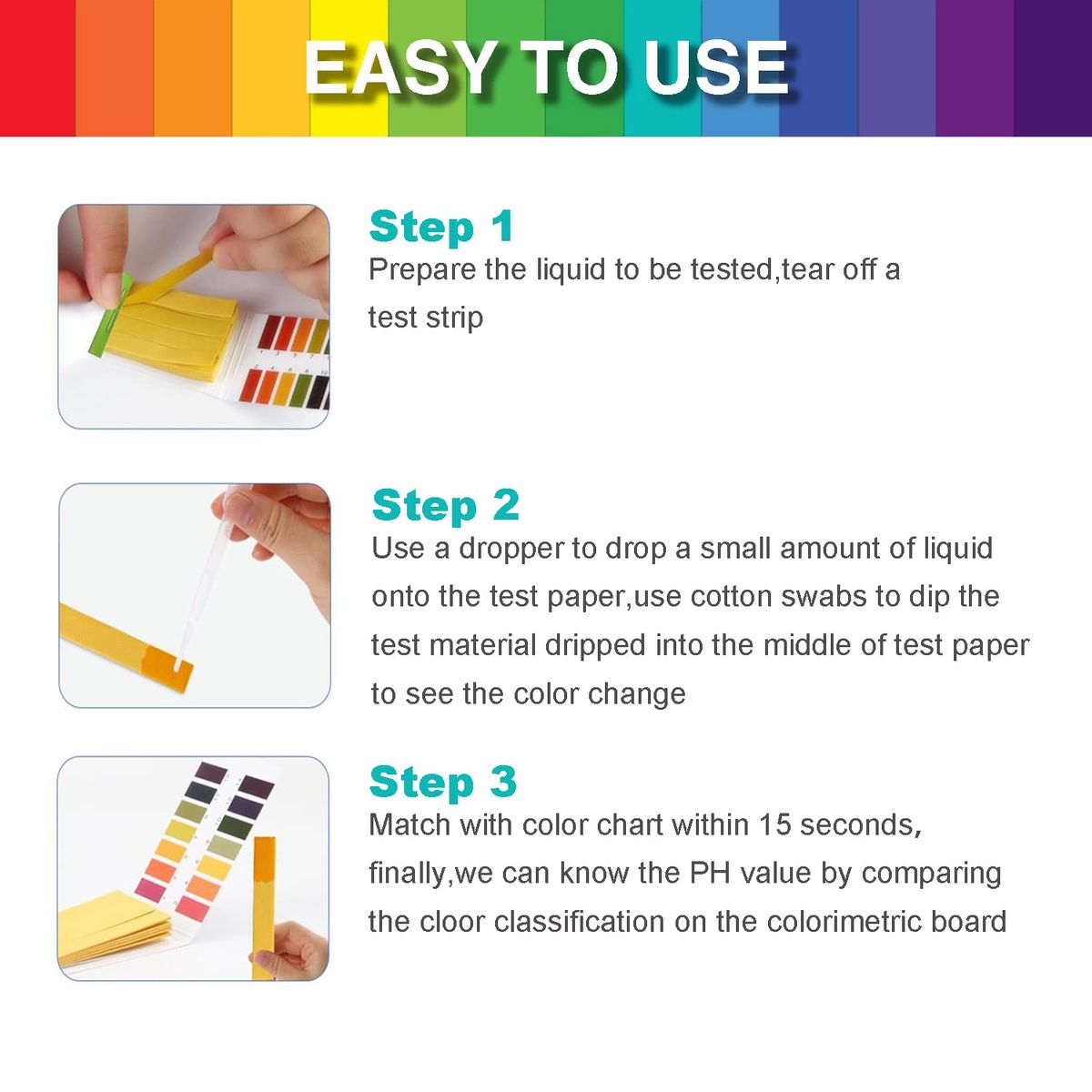 EASY TO USE

Step 1
Prepare the liquid to be tested,tear off a test strip

Step 2
Use a dropper to drop a small amount of liquid onto the test paper,use cotton swabs to dip the test material dripped into the middle of test paper to see the color change

Step 3
Match with color chart within 15 seconds, finally,we can know the PH value by comparing the cloor classification on the colorimetric board